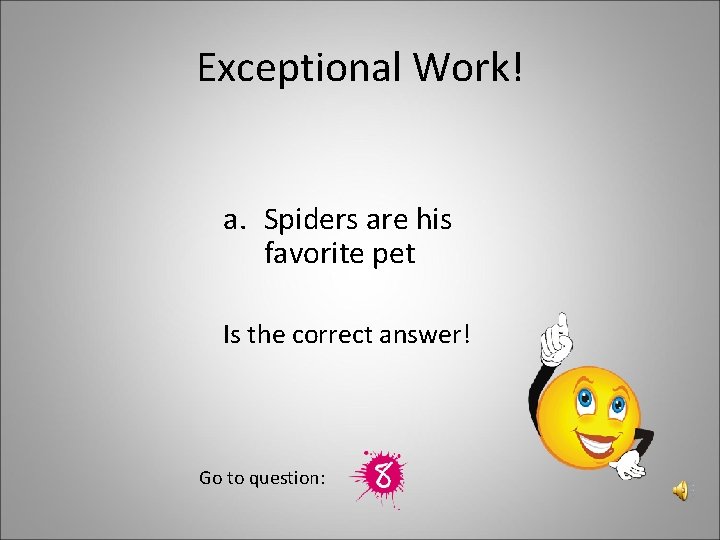 Exceptional Work!

a. Spiders are his favorite pet

Is the correct answer!

Go to question: 8